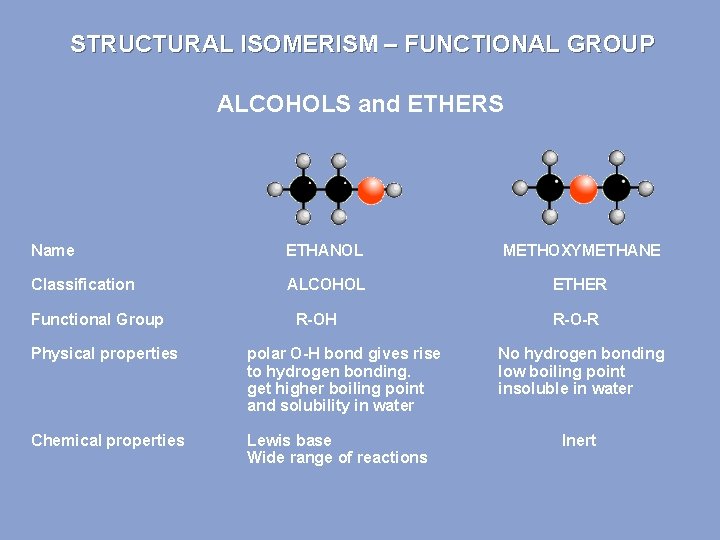 STRUCTURAL ISOMERISM – FUNCTIONAL GROUP

ALCOHOLS and ETHERS

| | | |
|---|---|---|
| Name | ETHANOL | METHOXYMETHANE |
| Classification | ALCOHOL | ETHER |
| Functional Group | R-OH | R-O-R |
| Physical properties | polar O-H bond gives rise to hydrogen bonding. get higher boiling point and solubility in water | No hydrogen bonding low boiling point insoluble in water |
| Chemical properties | Lewis base Wide range of reactions | Inert |